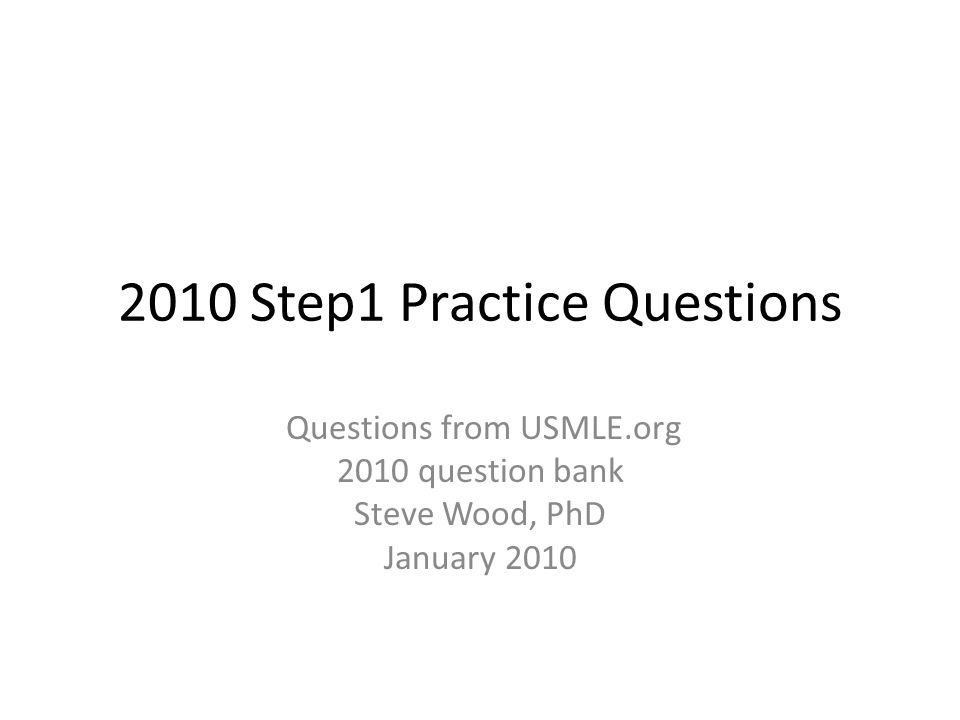 2010 Step1 Practice Questions

Questions from USMLE.org
2010 question bank
Steve Wood, PhD
January 2010